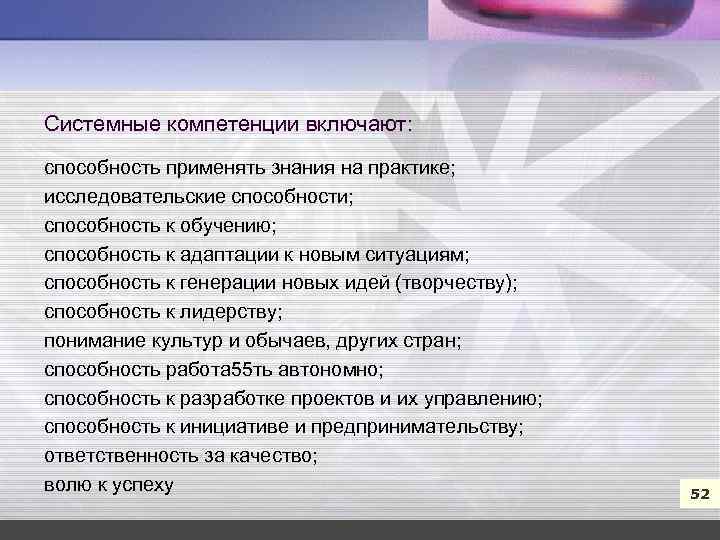 Системные компетенции включают:

способность применять знания на практике;
исследовательские способности;
способность к обучению;
способность к адаптации к новым ситуациям;
способность к генерации новых идей (творчеству);
способность к лидерству;
понимание культур и обычаев, других стран;
способность работа55ть автономно;
способность к разработке проектов и их управлению;
способность к инициативе и предпринимательству;
ответственность за качество;
волю к успеху

52